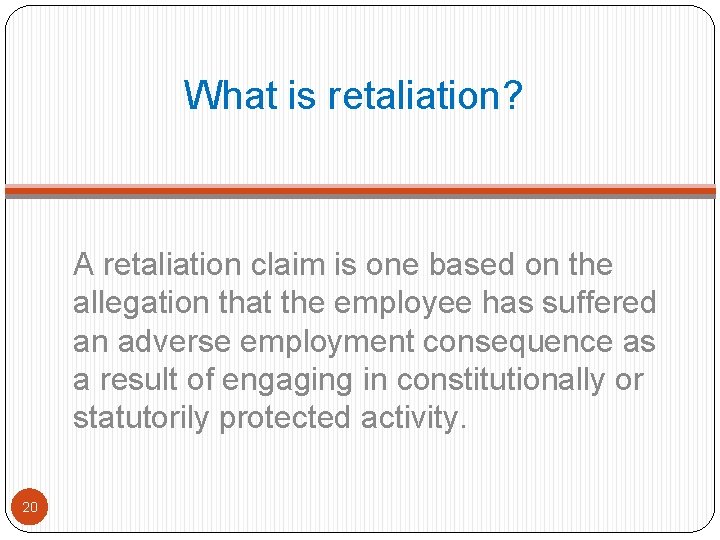 What is retaliation?

A retaliation claim is one based on the allegation that the employee has suffered an adverse employment consequence as a result of engaging in constitutionally or statutorily protected activity.

20